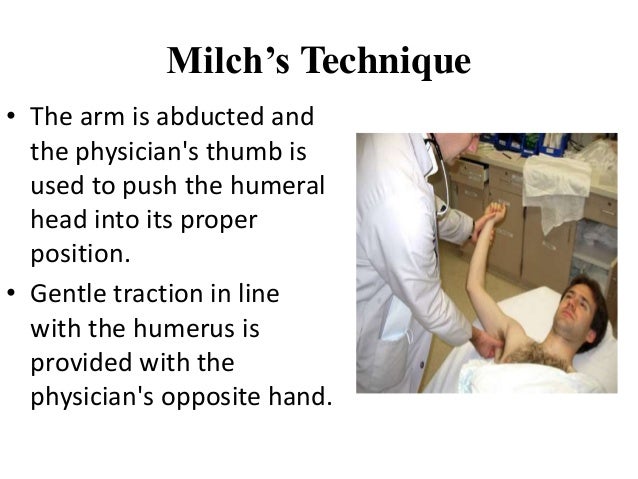 Milch’s Technique

• The arm is abducted and the physician's thumb is used to push the humeral head into its proper position.

• Gentle traction in line with the humerus is provided with the physician's opposite hand.